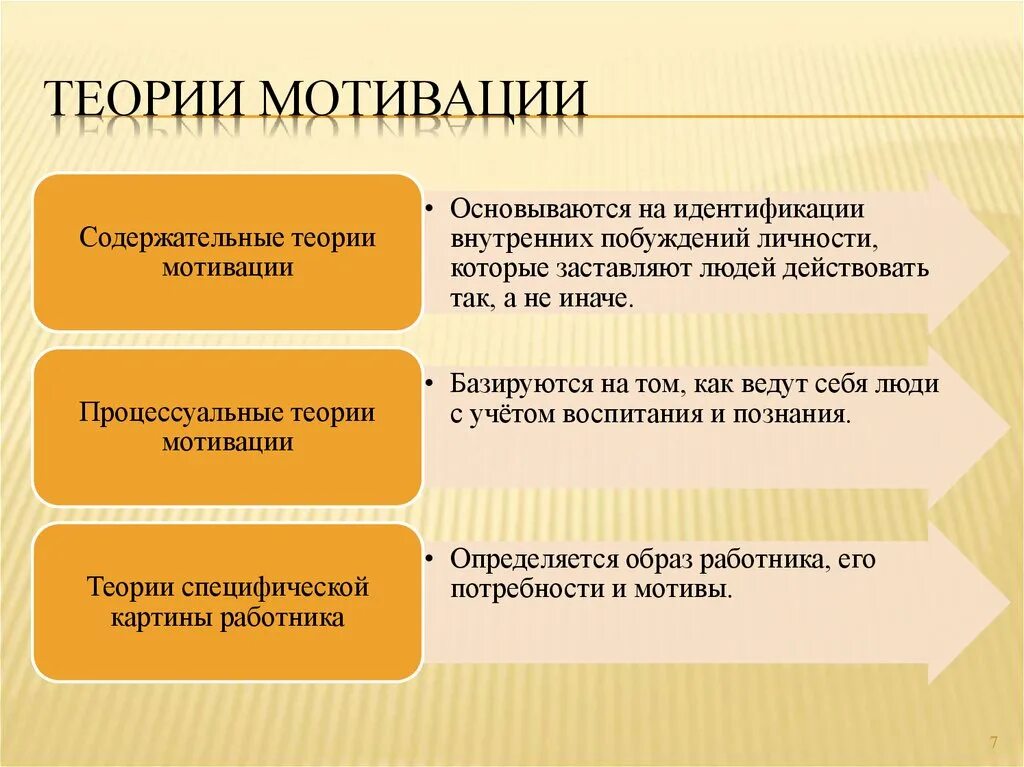 ТЕОРИИ МОТИВАЦИИ

Содержательные теории мотивации

• Основываются на идентификации внутренних побуждений личности, которые заставляют людей действовать так, а не иначе.

Процессуальные теории мотивации

• Базируются на том, как ведут себя люди с учётом воспитания и познания.

Теории специфической картины работника

• Определяется образ работника, его потребности и мотивы.

7